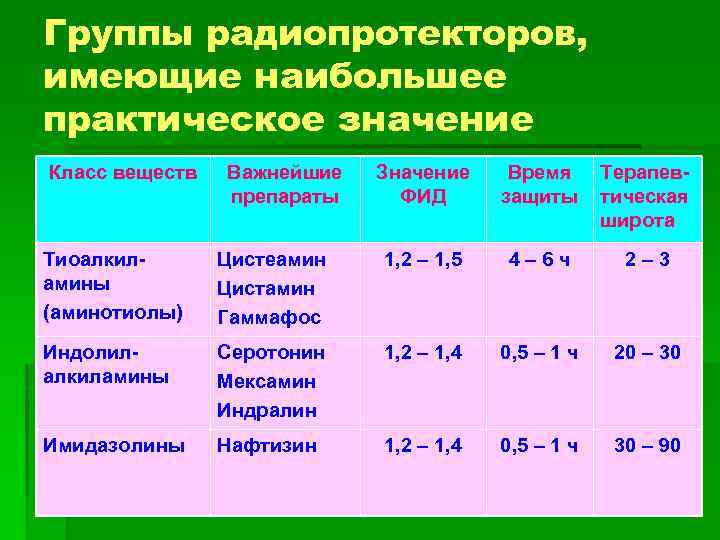 Группы радиопротекторов, имеющие наибольшее практическое значение

| Класс веществ | Важнейшие препараты | Значение ФИД | Время защиты | Терапевтическая широта |
|---|---|---|---|---|
| Тиоалкиламины (аминотиолы) | Цистеамин Цистамин Гаммафос | 1,2 – 1,5 | 4 – 6 ч | 2 – 3 |
| Индолилалкиламины | Серотонин Мексамин Индралин | 1,2 – 1,4 | 0,5 – 1 ч | 20 – 30 |
| Имидазолины | Нафтизин | 1,2 – 1,4 | 0,5 – 1 ч | 30 – 90 |